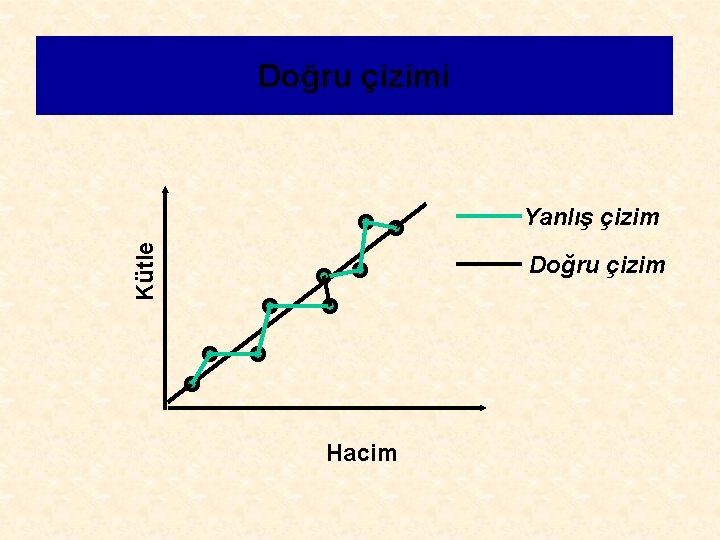 Doğru çizimi

Kütle

Yanlış çizim

Doğru çizim

Hacim